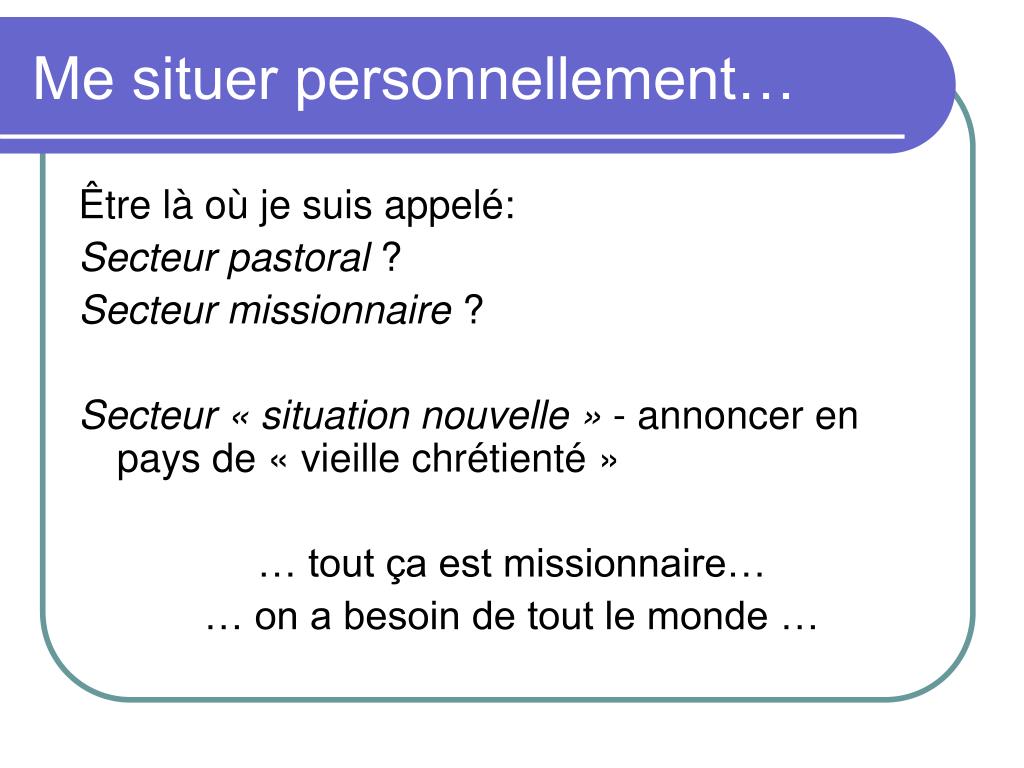 Me situer personnellement…

Être là où je suis appelé:
Secteur pastoral ?
Secteur missionnaire ?

Secteur « situation nouvelle » - annoncer en pays de « vieille chrétienté »

… tout ça est missionnaire…
… on a besoin de tout le monde …